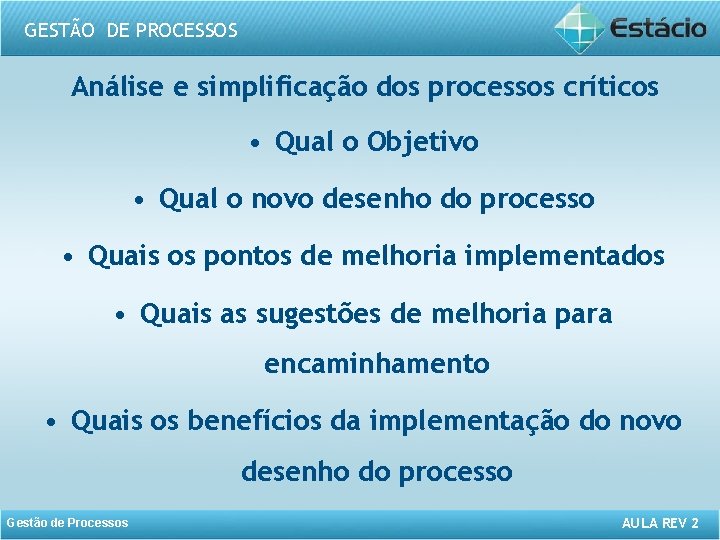 GESTÃO DE PROCESSOS

Estácio

Análise e simplificação dos processos críticos

• Qual o Objetivo

• Qual o novo desenho do processo

• Quais os pontos de melhoria implementados

• Quais as sugestões de melhoria para encaminhamento

• Quais os benefícios da implementação do novo desenho do processo

Gestão de Processos

AULA REV 2